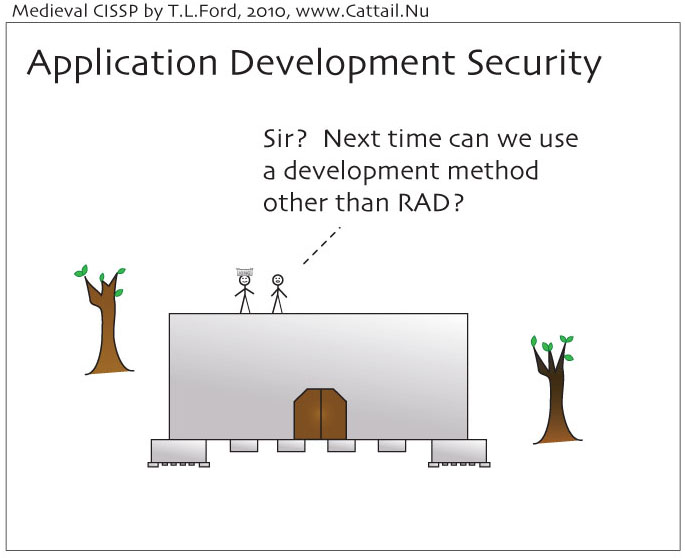 Medieval CISSP by T.L.Ford, 2010, www.Cattail.Nu

Application Development Security

Sir? Next time can we use a development method other than RAD?